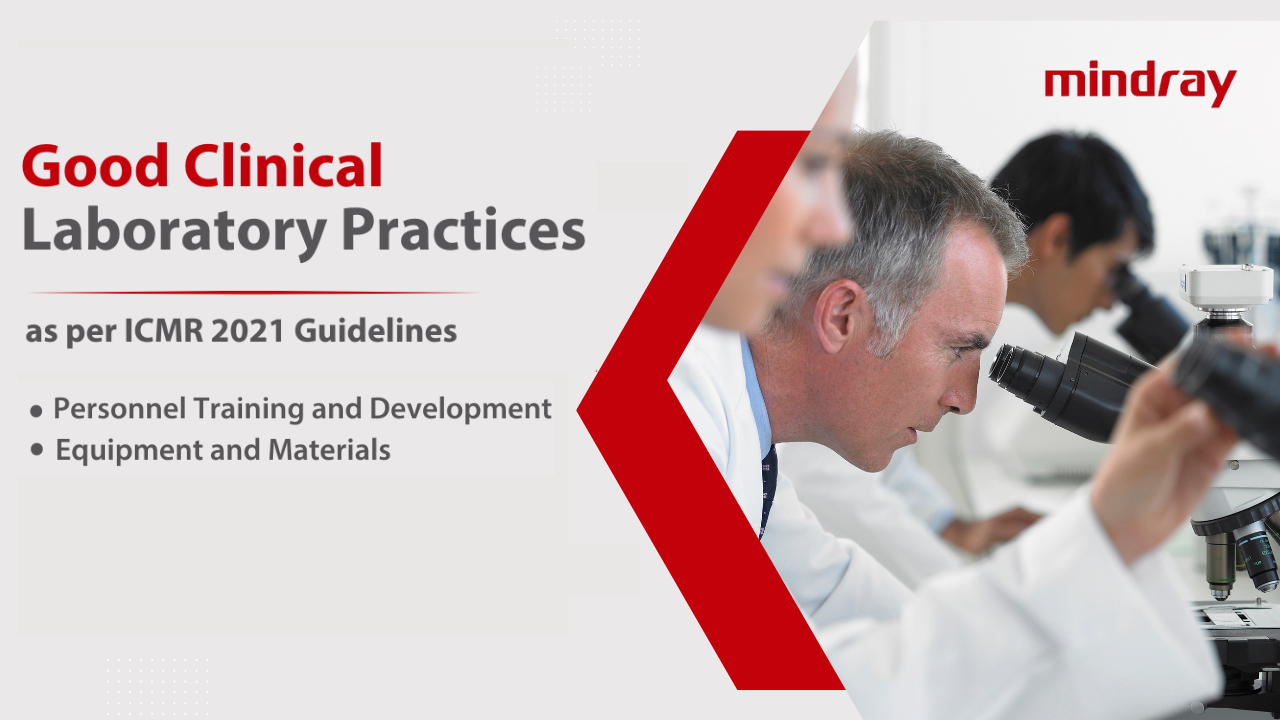 mindray

Good Clinical
Laboratory Practices

as per ICMR 2021 Guidelines

• Personnel Training and Development
• Equipment and Materials